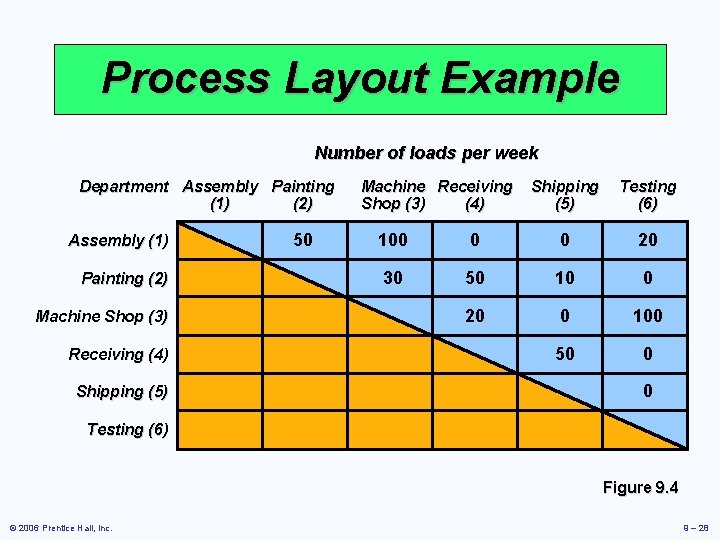 Process Layout Example

Number of loads per week

| Department | Assembly (1) | Painting (2) | Machine Shop (3) | Receiving (4) | Shipping (5) | Testing (6) |
|---|---|---|---|---|---|---|
| Assembly (1) | | 50 | 100 | 0 | 0 | 20 |
| Painting (2) | | | 30 | 50 | 10 | 0 |
| Machine Shop (3) | | | | 20 | 0 | 100 |
| Receiving (4) | | | | | 50 | 0 |
| Shipping (5) | | | | | | 0 |
| Testing (6) | | | | | | |

Figure 9.4

© 2006 Prentice Hall, Inc.

9 – 28